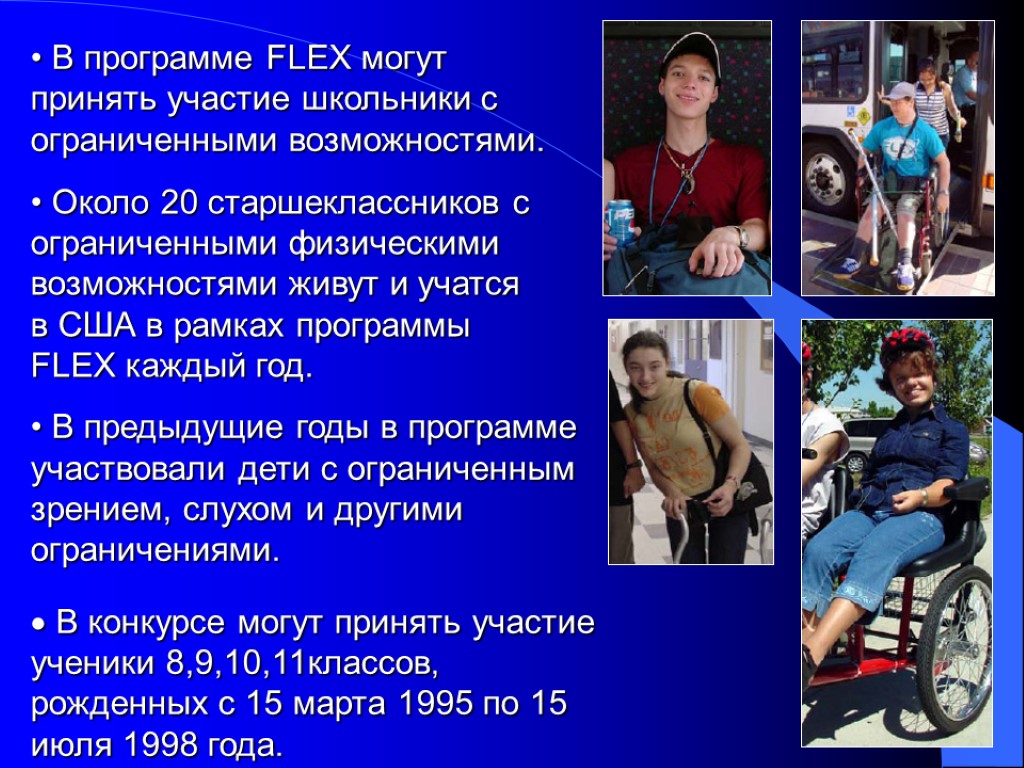 • В программе FLEX могут принять участие школьники с ограниченными возможностями.

• Около 20 старшеклассников с ограниченными физическими возможностями живут и учатся в США в рамках программы FLEX каждый год.

• В предыдущие годы в программе участвовали дети с ограниченным зрением, слухом и другими ограничениями.

• В конкурсе могут принять участие ученики 8,9,10,11классов, рожденных с 15 марта 1995 по 15 июля 1998 года.